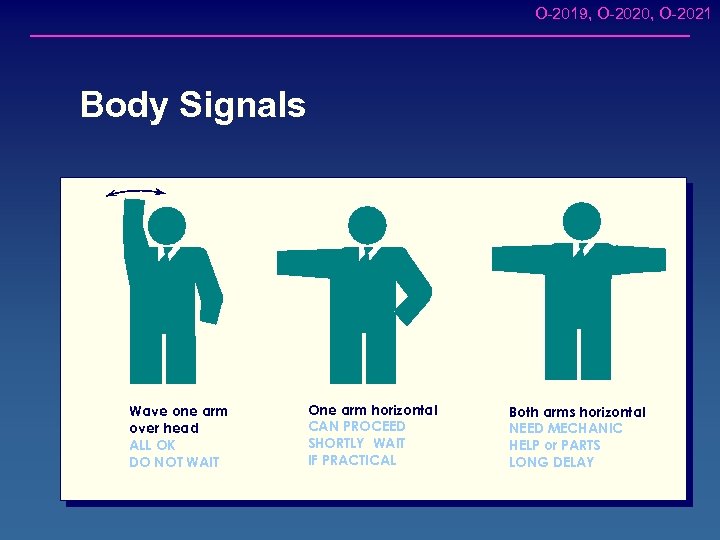 O-2019, O-2020, O-2021

Body Signals

Wave one arm over head
ALL OK
DO NOT WAIT

One arm horizontal
CAN PROCEED
SHORTLY WAIT
IF PRACTICAL

Both arms horizontal
NEED MECHANIC
HELP or PARTS
LONG DELAY